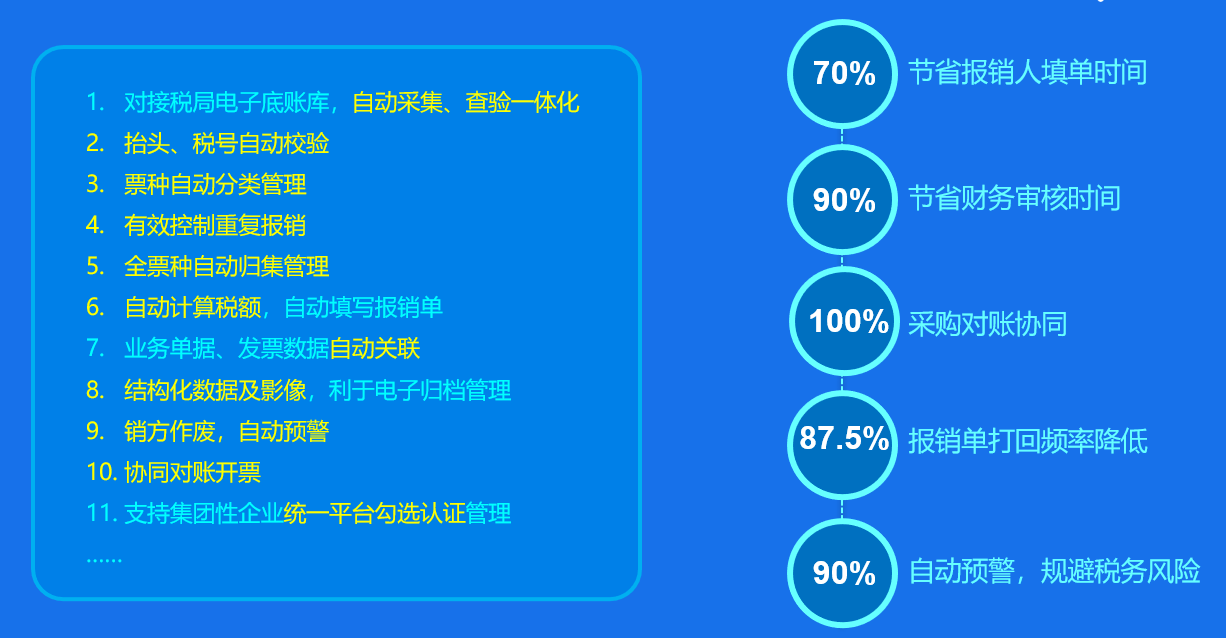 1. 对接税局电子底账库，自动采集、查验一体化
2. 抬头、税号自动校验
3. 票种自动分类管理
4. 有效控制重复报销
5. 全票种自动归集管理
6. 自动计算税额，自动填写报销单
7. 业务单据、发票数据自动关联
8. 结构化数据及影像，利于电子归档管理
9. 销方作废，自动预警
10. 协同对账开票
11. 支持集团性企业统一平台勾选认证管理
......

70% 节省报销人填单时间

90% 节省财务审核时间

100% 采购对账协同

87.5% 报销单打回频率降低

90% 自动预警，规避税务风险